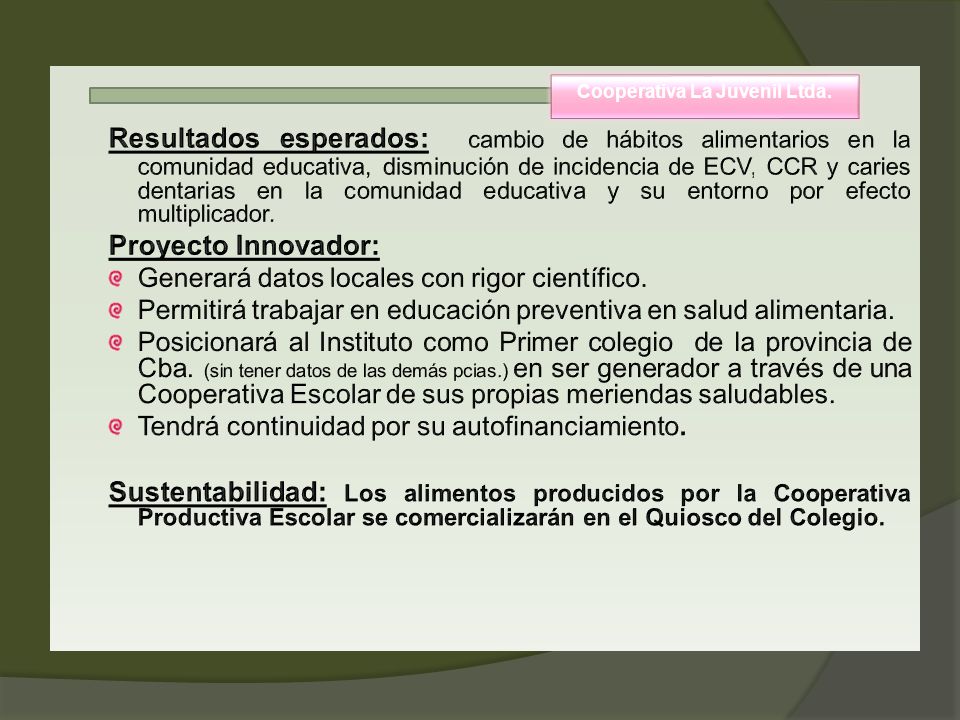 Cooperativa La Juvenil Ltda.

Resultados esperados: cambio de hábitos alimentarios en la comunidad educativa, disminución de incidencia de ECV, CCR y caries dentarias en la comunidad educativa y su entorno por efecto multiplicador.

Proyecto Innovador:
Generará datos locales con rigor científico.
Permitirá trabajar en educación preventiva en salud alimentaria.
Posicionará al Instituto como Primer colegio de la provincia de Cba. (sin tener datos de las demás pcias.) en ser generador a través de una Cooperativa Escolar de sus propias meriendas saludables.
Tendrá continuidad por su autofinanciamiento.

Sustentabilidad: Los alimentos producidos por la Cooperativa Productiva Escolar se comercializarán en el Quiosco del Colegio.